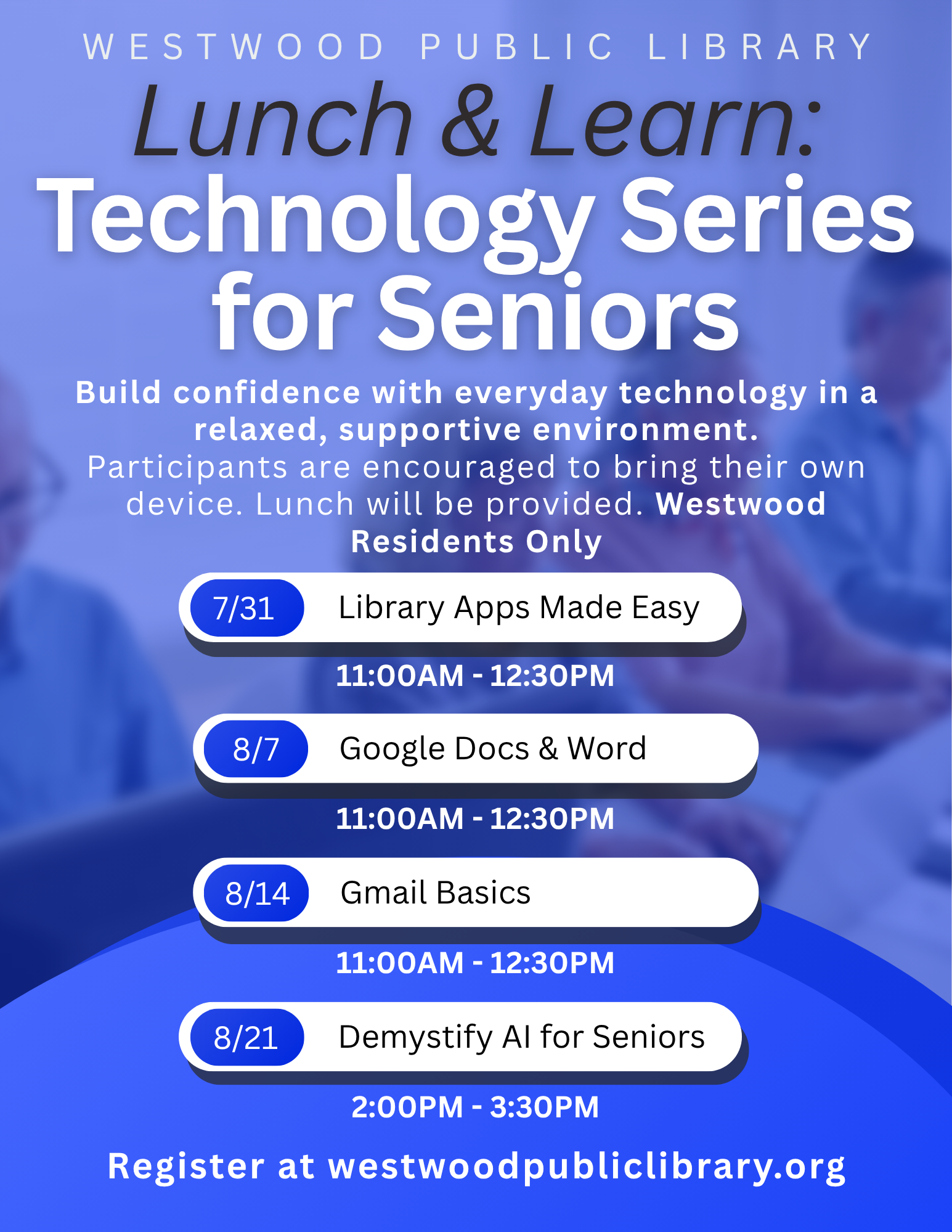 WESTWOOD PUBLIC LIBRARY

Lunch & Learn:
Technology Series for Seniors

Build confidence with everyday technology in a relaxed, supportive environment.
Participants are encouraged to bring their own device. Lunch will be provided. Westwood Residents Only

7/31 Library Apps Made Easy
11:00AM - 12:30PM

8/7 Google Docs & Word
11:00AM - 12:30PM

8/14 Gmail Basics
11:00AM - 12:30PM

8/21 Demystify AI for Seniors
2:00PM - 3:30PM

Register at westwoodpubliclibrary.org